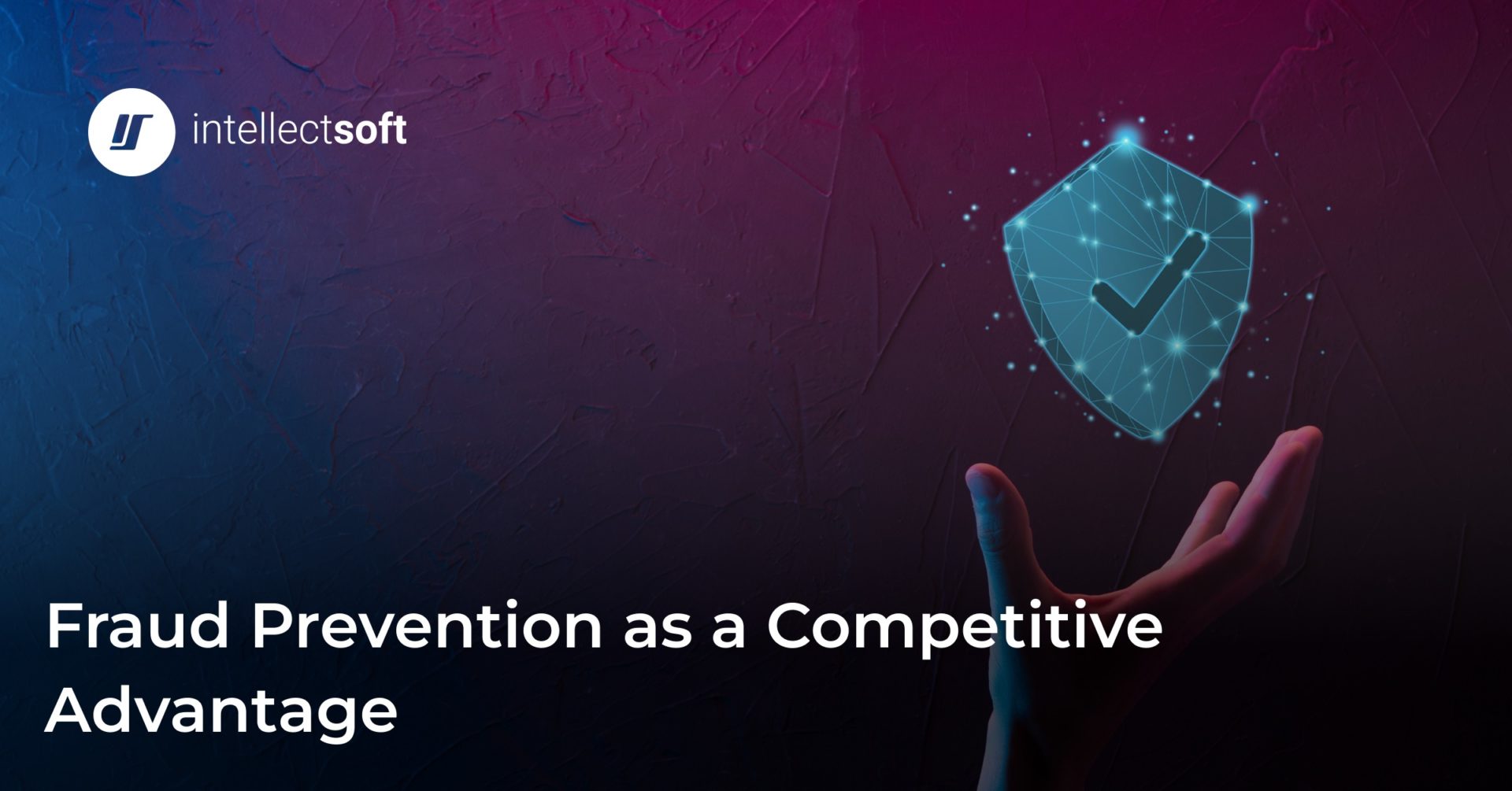 intellectsoft

Fraud Prevention as a Competitive Advantage